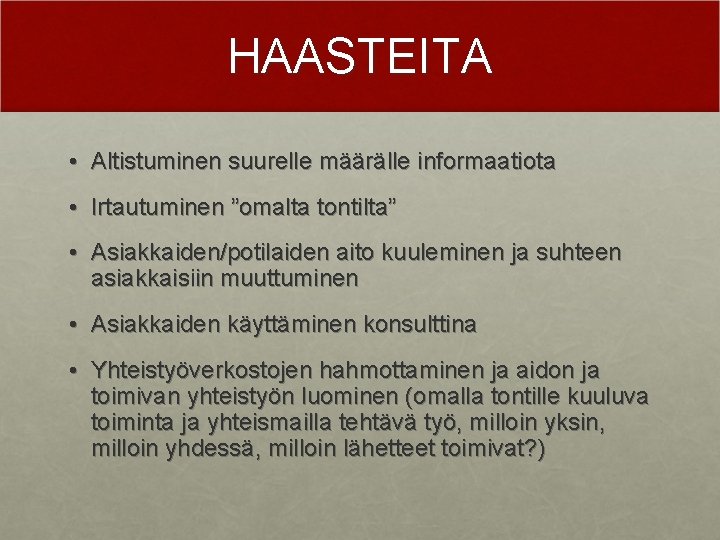 HAASTEITA

• Altistuminen suurelle määrälle informaatiota

• Irtautuminen ”omalta tontilta”

• Asiakkaiden/potilaiden aito kuuleminen ja suhteen asiakkaisiin muuttuminen

• Asiakkaiden käyttäminen konsulttina

• Yhteistyöverkostojen hahmottaminen ja aidon ja toimivan yhteistyön luominen (omalla tontille kuuluva toiminta ja yhteismailla tehtävä työ, milloin yksin, milloin yhdessä, milloin lähetteet toimivat?)